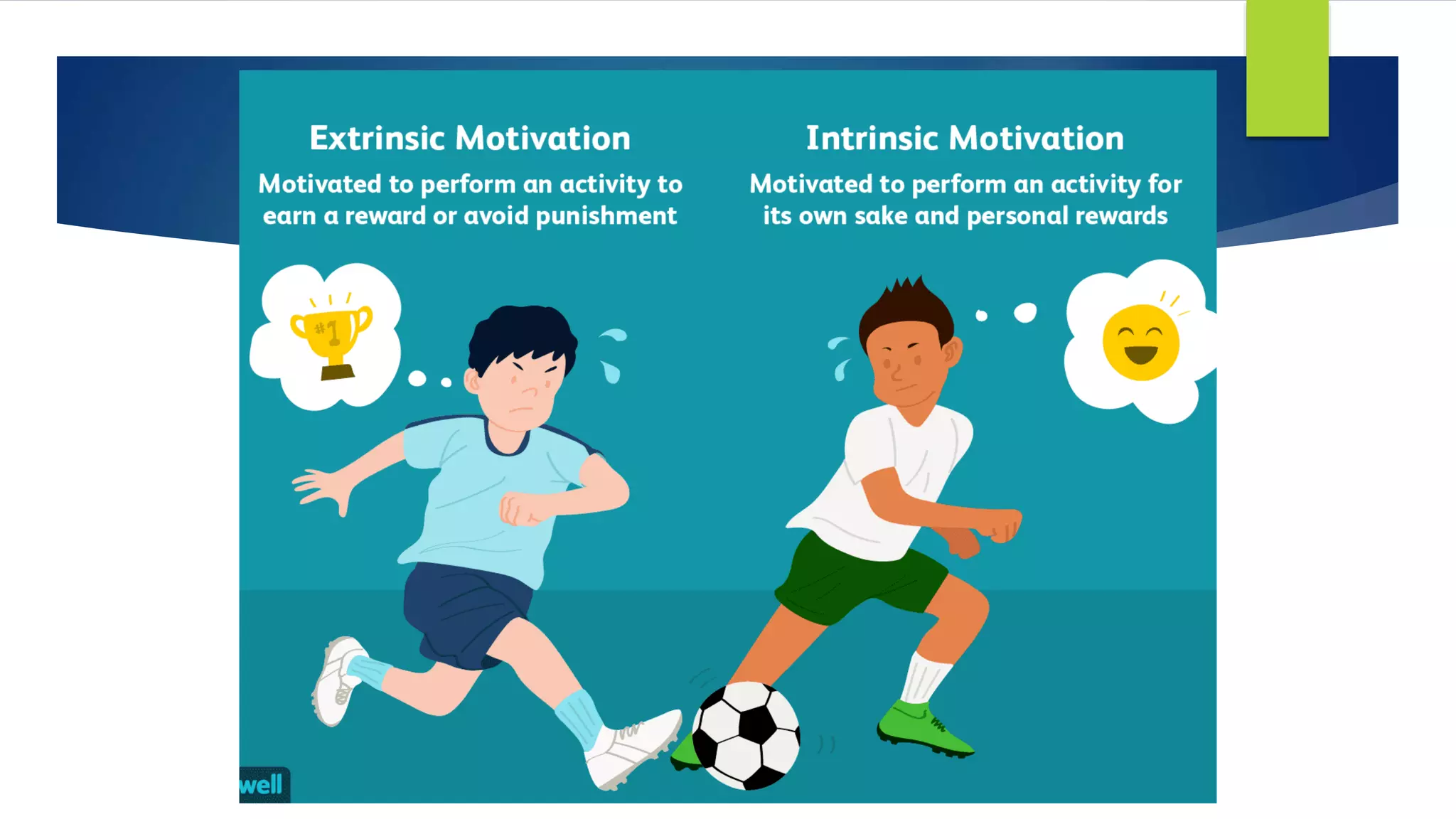 Extrinsic Motivation

Motivated to perform an activity to earn a reward or avoid punishment

Intrinsic Motivation

Motivated to perform an activity for its own sake and personal rewards

#1

well